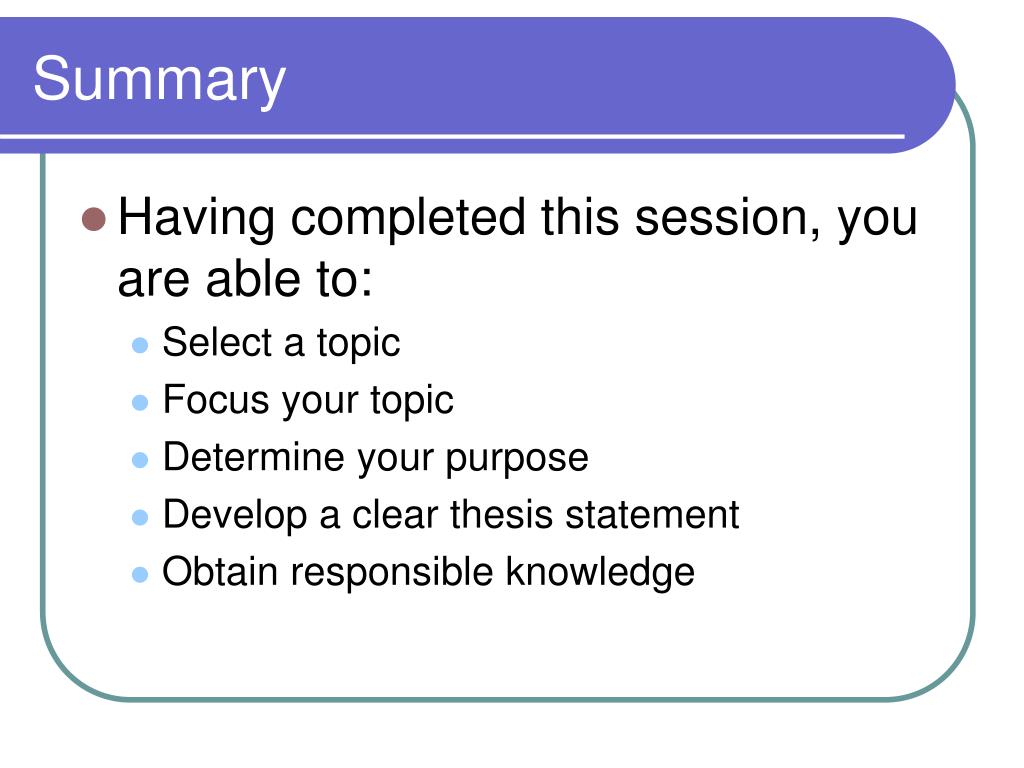 Summary

Having completed this session, you are able to:

Select a topic
Focus your topic
Determine your purpose
Develop a clear thesis statement
Obtain responsible knowledge